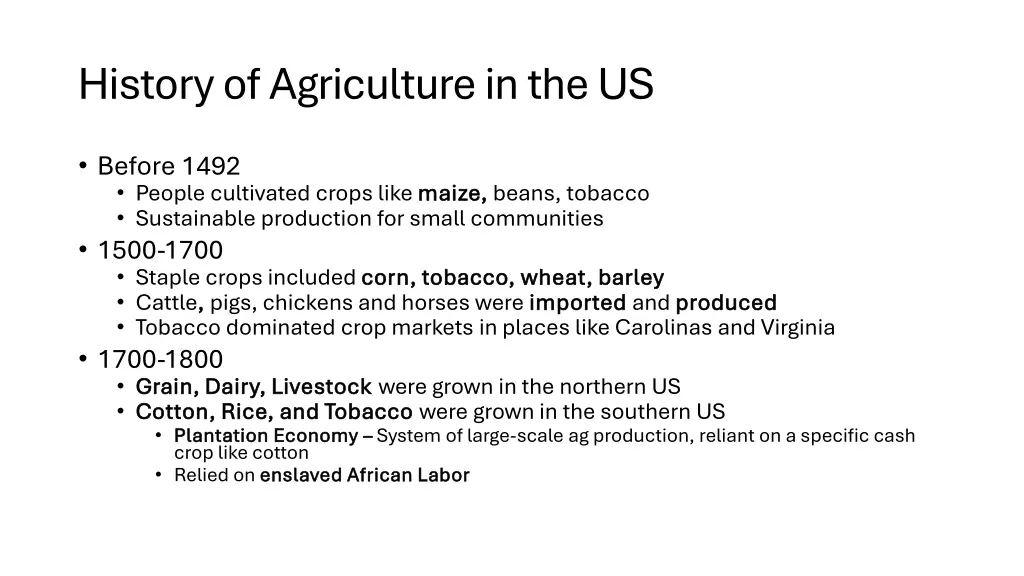 History of Agriculture in the US

• Before 1492
  • People cultivated crops like maize, beans, tobacco
  • Sustainable production for small communities
• 1500-1700
  • Staple crops included corn, tobacco, wheat, barley
  • Cattle, pigs, chickens and horses were imported and produced
  • Tobacco dominated crop markets in places like Carolinas and Virginia
• 1700-1800
  • Grain, Dairy, Livestock were grown in the northern US
  • Cotton, Rice, and Tobacco were grown in the southern US
    • Plantation Economy – System of large-scale ag production, reliant on a specific cash crop like cotton
    • Relied on enslaved African Labor